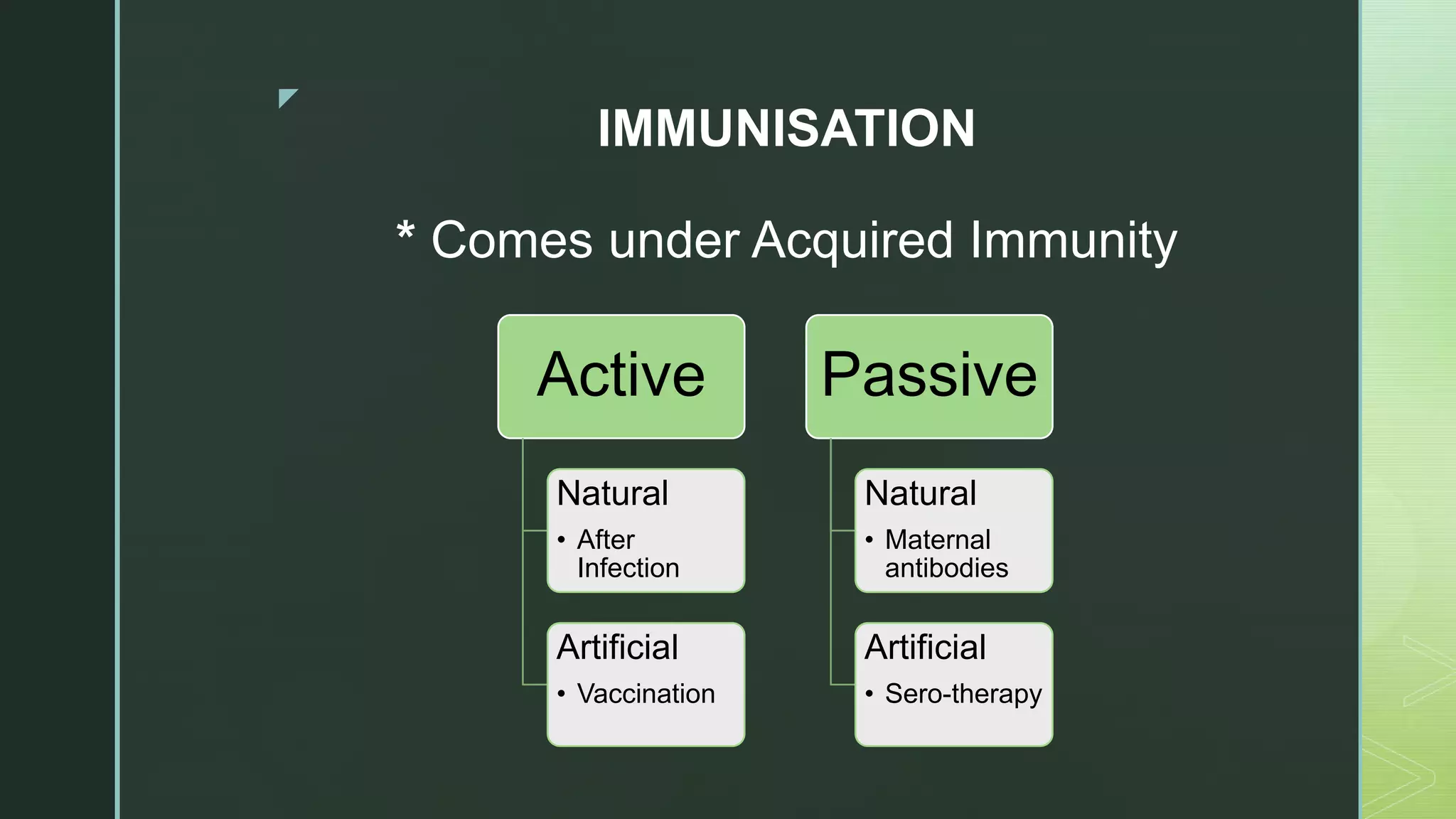 IMMUNISATION

* Comes under Acquired Immunity

Active

Natural
• After Infection

Artificial
• Vaccination

Passive

Natural
• Maternal antibodies

Artificial
• Sero-therapy